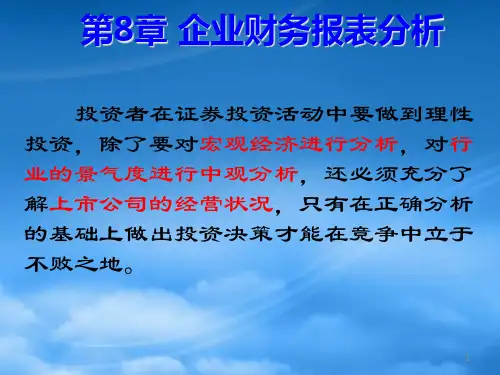 第8章 企业财务报表分析

投资者在证券投资活动中要做到理性投资，除了要对宏观经济进行分析，对行业的景气度进行中观分析，还必须充分了解上市公司的经营状况，只有在正确分析的基础上做出投资决策才能在竞争中立于不败之地。

1